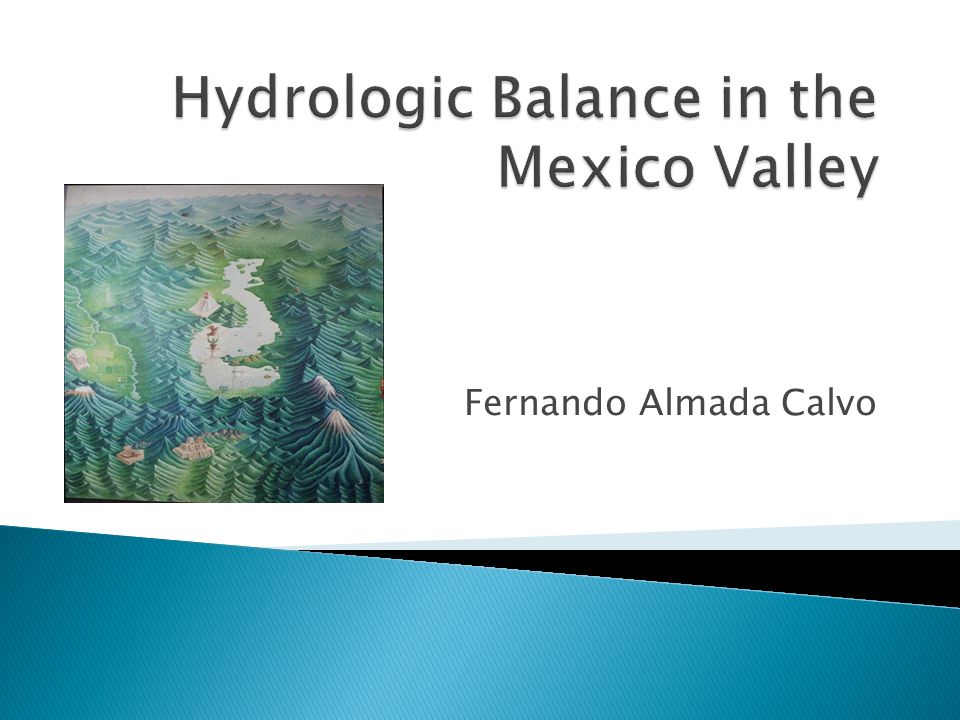 Hydrologic Balance in the Mexico Valley

Fernando Almada Calvo